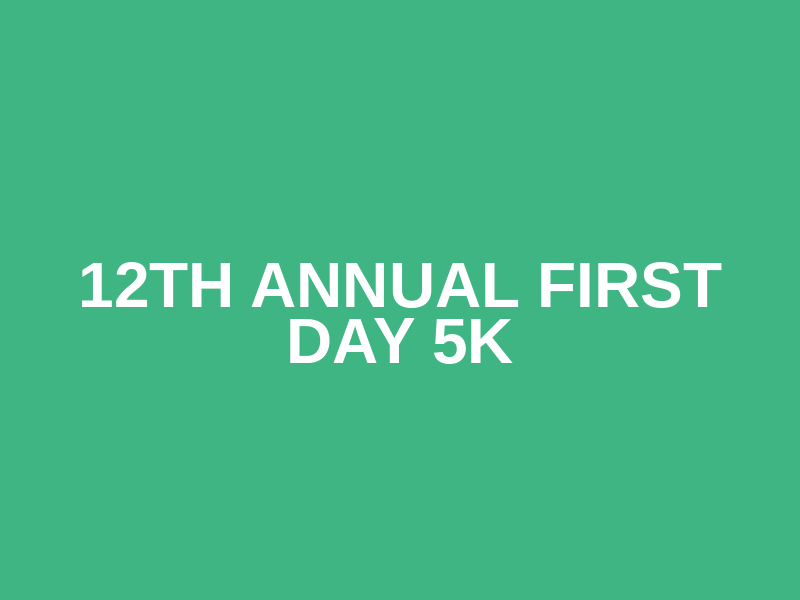 12TH ANNUAL FIRST DAY 5K